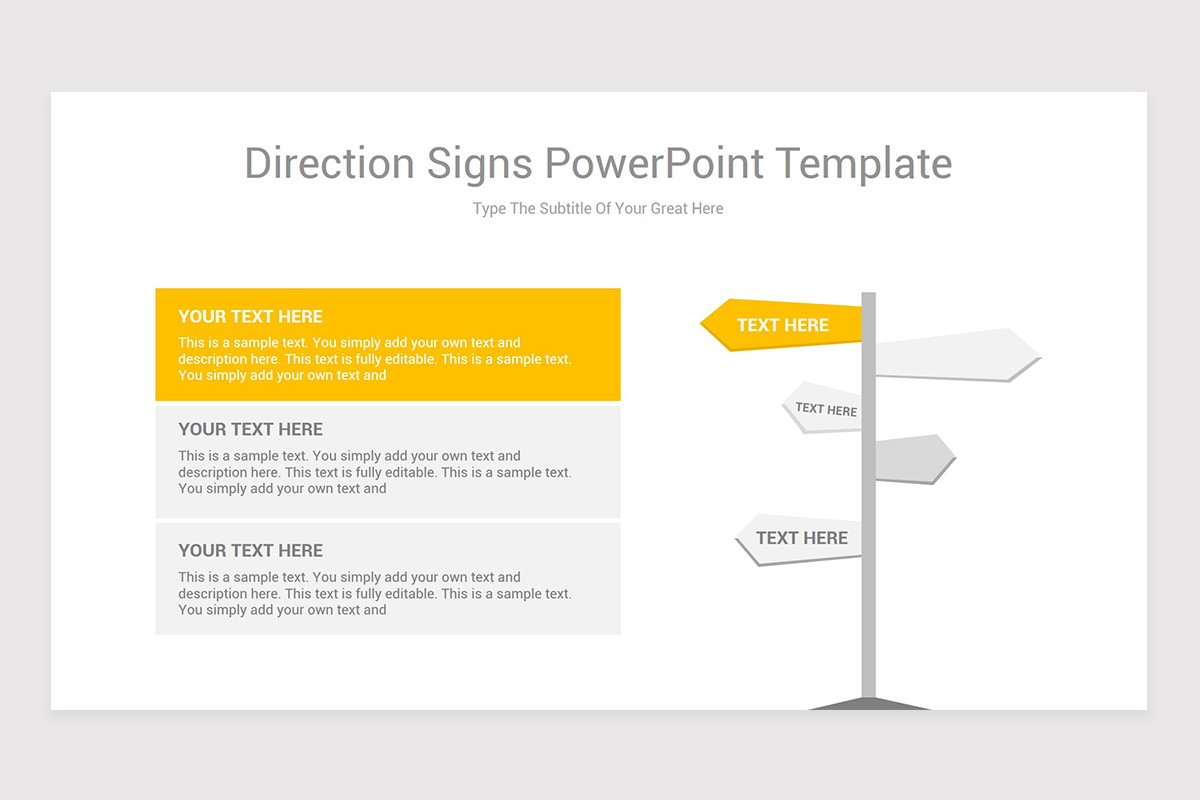 Direction Signs PowerPoint Template

Type The Subtitle Of Your Great Here

YOUR TEXT HERE

This is a sample text. You simply add your own text and description here. This text is fully editable. This is a sample text. You simply add your own text and

YOUR TEXT HERE

This is a sample text. You simply add your own text and description here. This text is fully editable. This is a sample text. You simply add your own text and

YOUR TEXT HERE

This is a sample text. You simply add your own text and description here. This text is fully editable. This is a sample text. You simply add your own text and

TEXT HERE

TEXT HERE

TEXT HERE